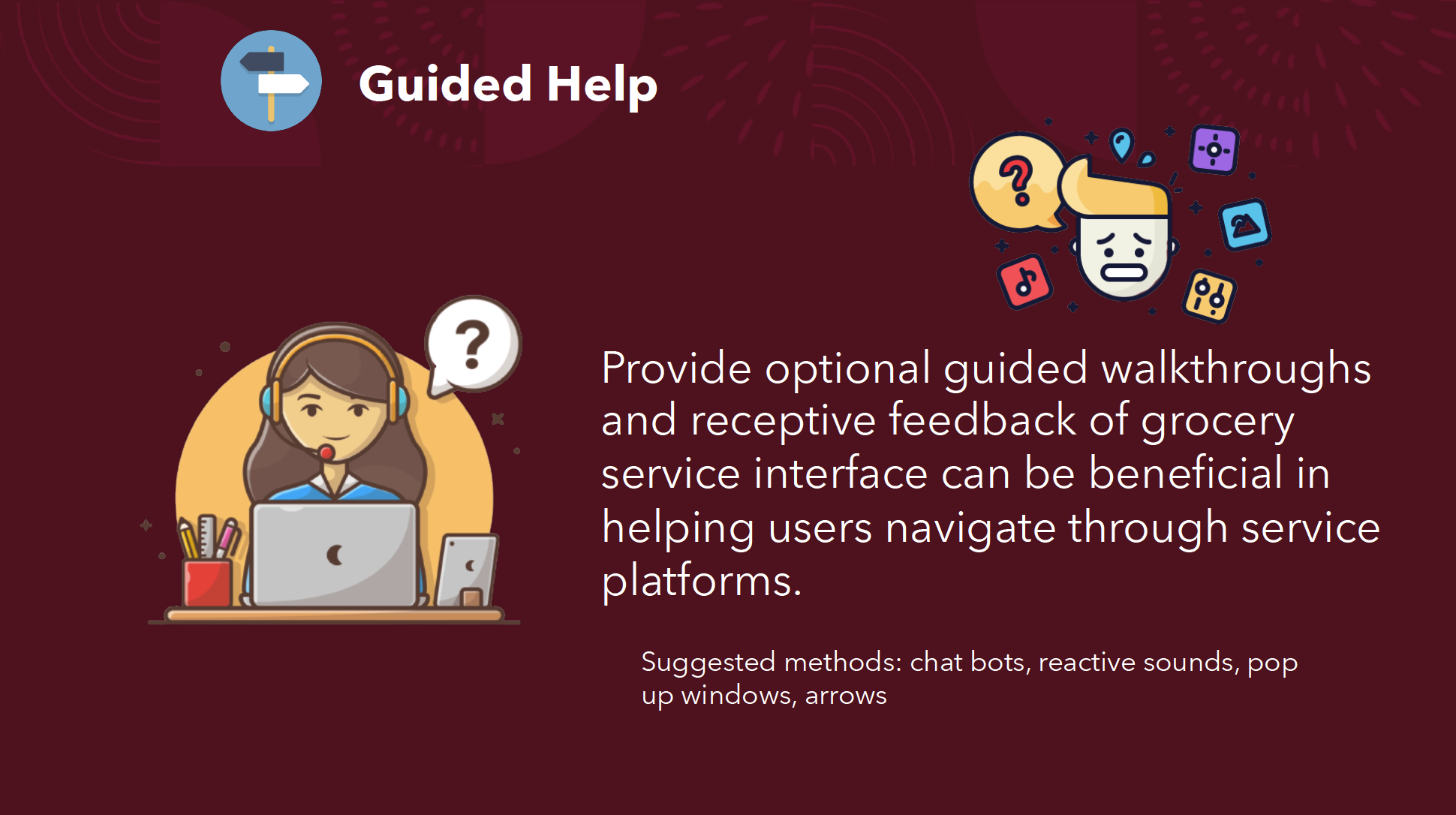 Guided Help

?

?

Provide optional guided walkthroughs and receptive feedback of grocery service interface can be beneficial in helping users navigate through service platforms.

Suggested methods: chat bots, reactive sounds, pop up windows, arrows